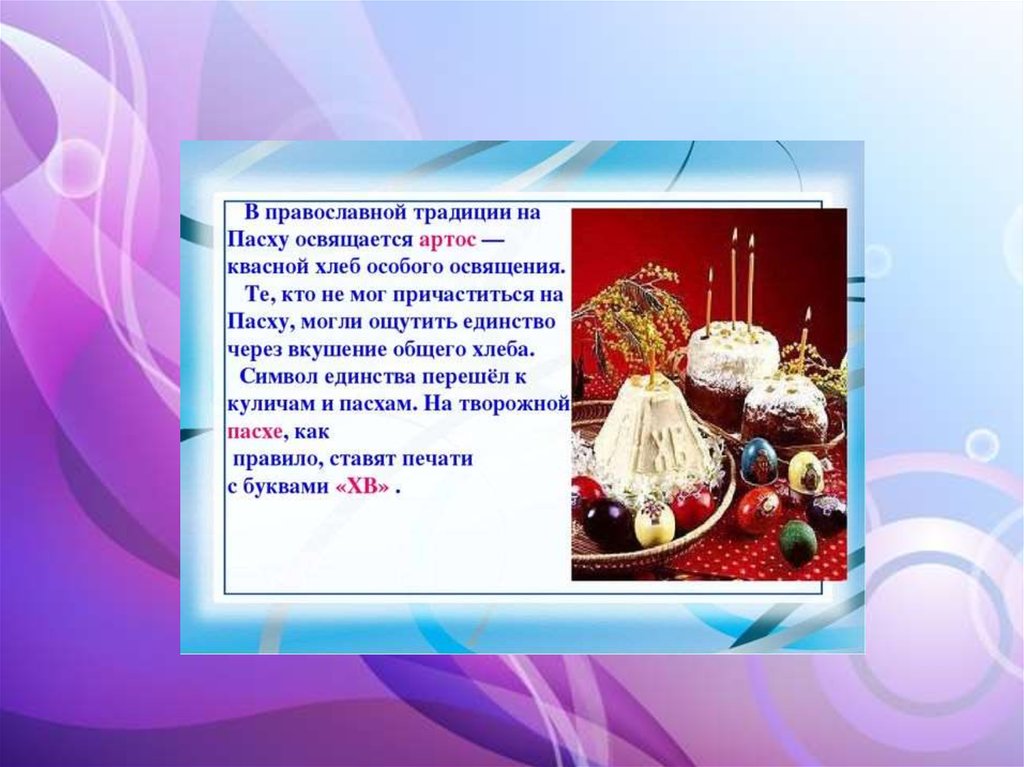 В православной традиции на Пасху освящается артос — квасной хлеб особого освящения.

Те, кто не мог причаститься на Пасху, могли ощутить единство через вкушение общего хлеба.

Символ единства перешёл к куличам и пасхам. На творожной пасхе, как правило, ставят печати с буквами «ХВ» .

ХВ